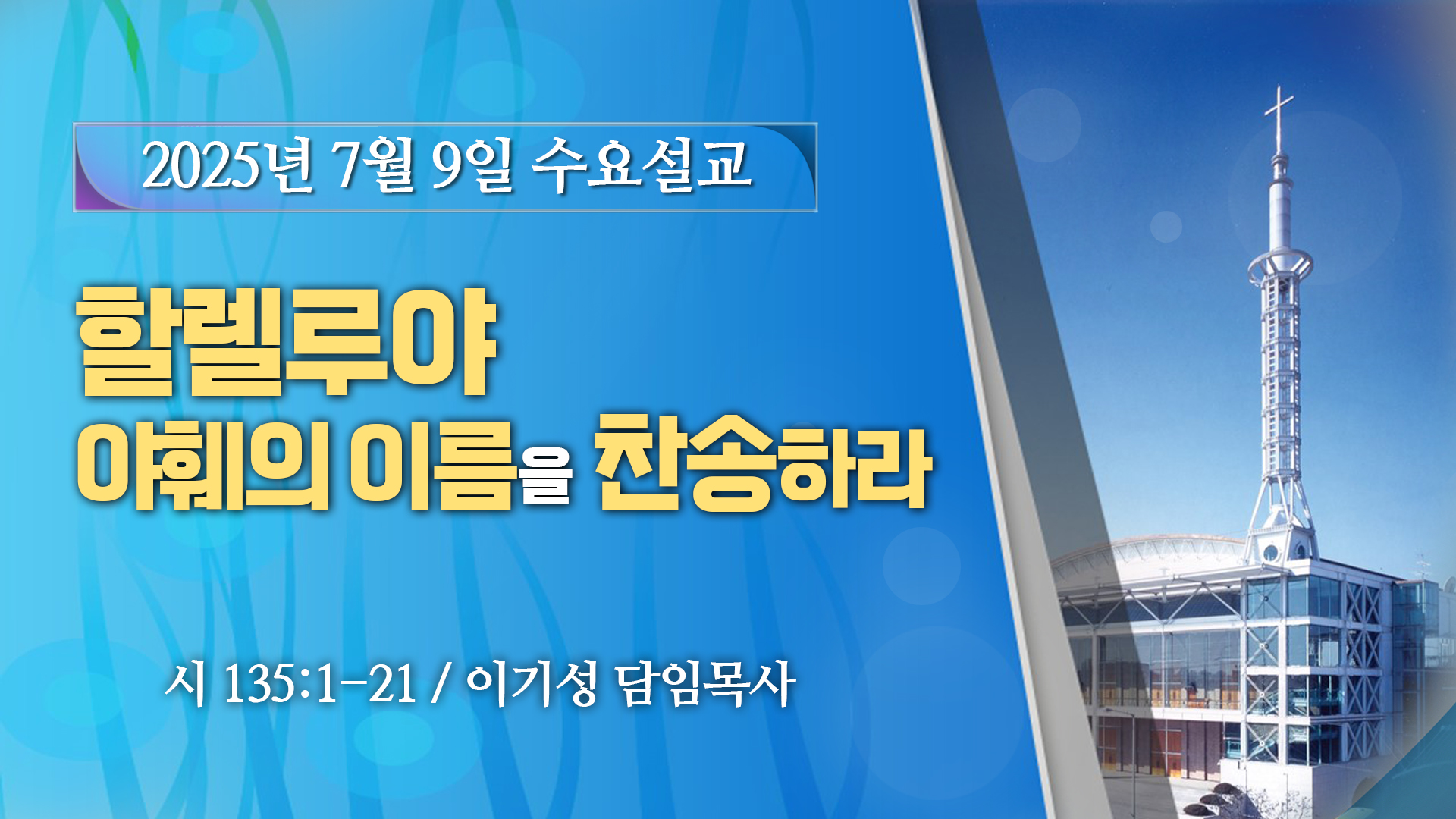 2025년 7월 9일 수요설교

할렐루야
야훼의 이름을 찬송하라

시 135:1-21 / 이기성 담임목사